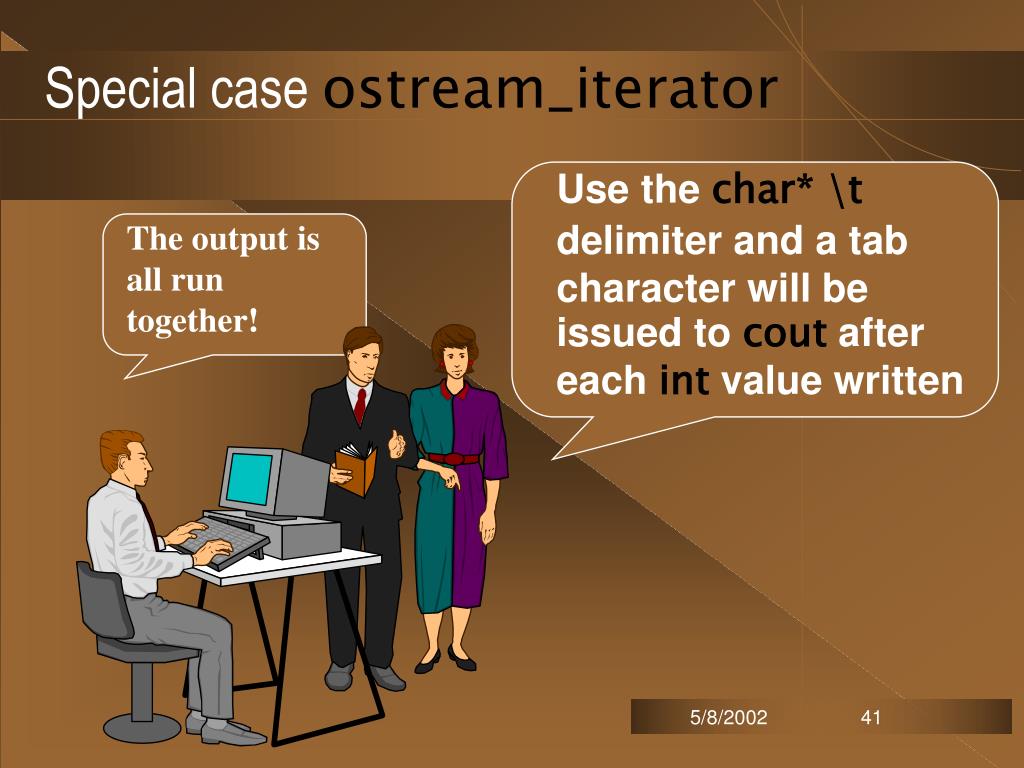 Special case ostream_iterator

The output is all run together!

Use the char* \t delimiter and a tab character will be issued to cout after each int value written

5/8/2002

41